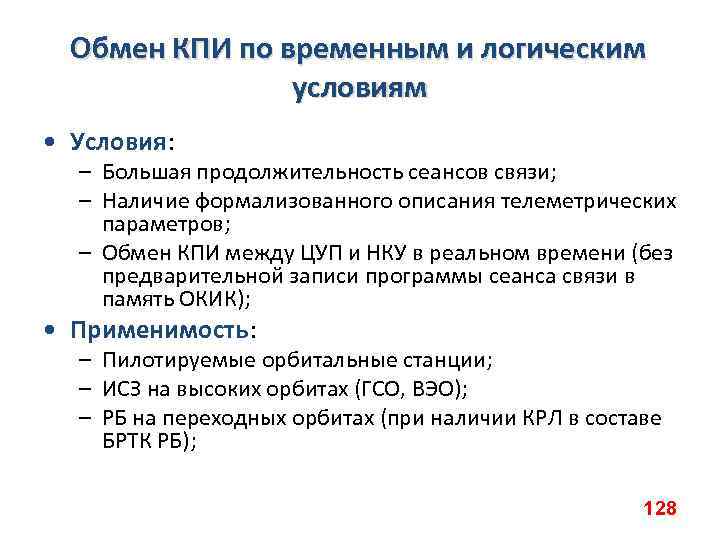 Обмен КПИ по временным и логическим условиям

• Условия:
– Большая продолжительность сеансов связи;
– Наличие формализованного описания телеметрических параметров;
– Обмен КПИ между ЦУП и НКУ в реальном времени (без предварительной записи программы сеанса связи в память ОКИК);

• Применимость:
– Пилотируемые орбитальные станции;
– ИСЗ на высоких орбитах (ГСО, ВЭО);
– РБ на переходных орбитах (при наличии КРЛ в составе БРТК РБ);

128